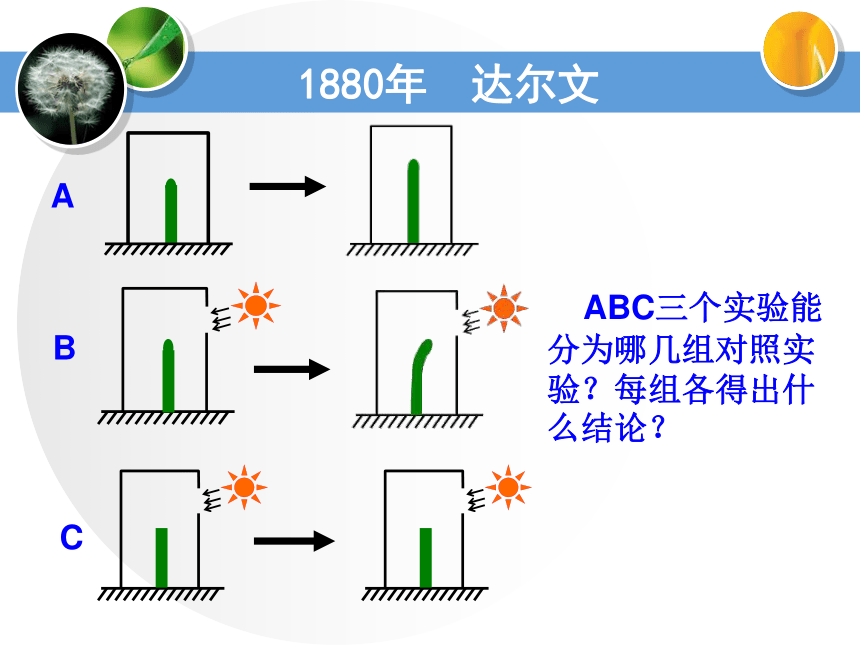 1880年　达尔文

A

B

C

ABC三个实验能分为哪几组对照实验？每组各得出什么结论？